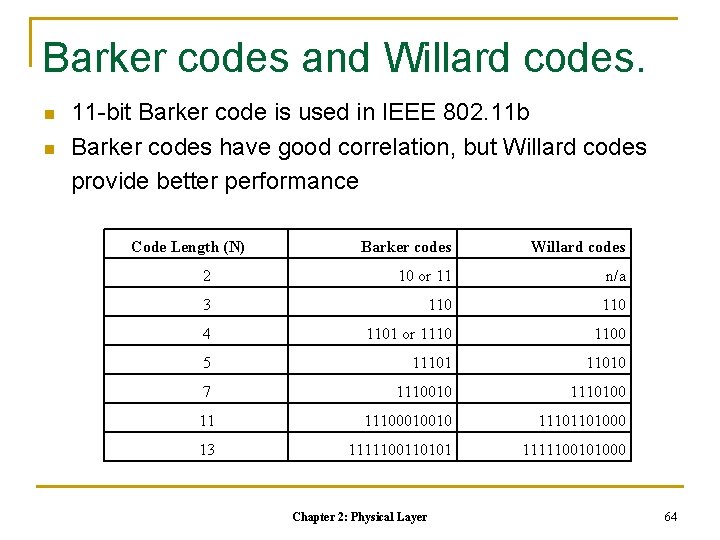 Barker codes and Willard codes.

- 11-bit Barker code is used in IEEE 802.11b
- Barker codes have good correlation, but Willard codes provide better performance

| Code Length (N) | Barker codes | Willard codes |
|---|---|---|
| 2 | 10 or 11 | n/a |
| 3 | 110 | 110 |
| 4 | 1101 or 1110 | 1100 |
| 5 | 11101 | 11010 |
| 7 | 1110010 | 1110100 |
| 11 | 11100010010 | 11101101000 |
| 13 | 1111100110101 | 1111100101000 |

Chapter 2: Physical Layer

64